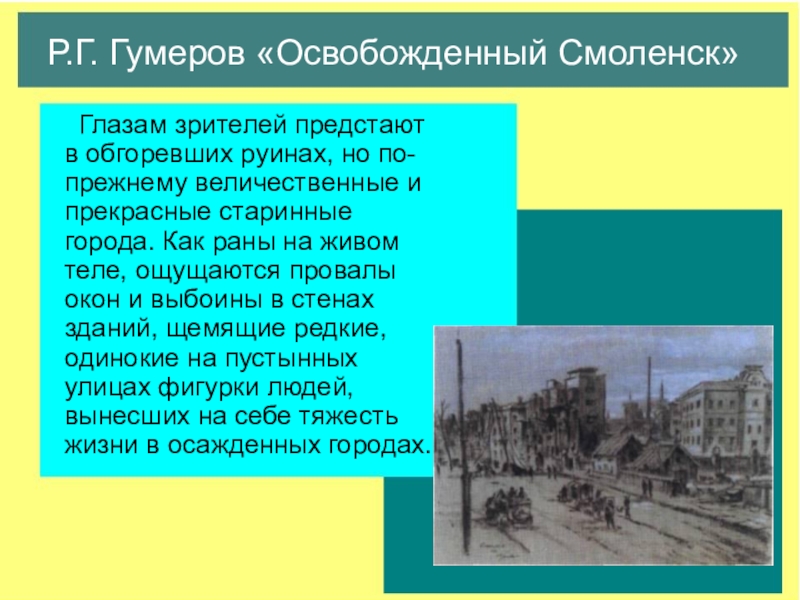 Р.Г. Гумеров «Освобожденный Смоленск»

Глазам зрителей предстают в обгоревших руинах, но по-прежнему величественные и прекрасные старинные города. Как раны на живом теле, ощущаются провалы окон и выбоины в стенах зданий, щемящие редкие, одинокие на пустынных улицах фигурки людей, вынесших на себе тяжесть жизни в осажденных городах.